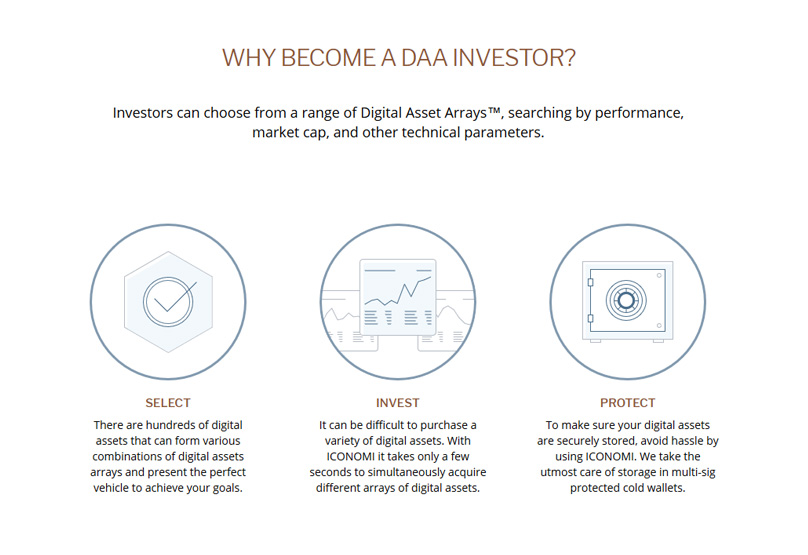 WHY BECOME A DAA INVESTOR?

Investors can choose from a range of Digital Asset Arrays™, searching by performance, market cap, and other technical parameters.

SELECT

There are hundreds of digital assets that can form various combinations of digital assets arrays and present the perfect vehicle to achieve your goals.

INVEST

It can be difficult to purchase a variety of digital assets. With ICONOMI it takes only a few seconds to simultaneously acquire different arrays of digital assets.

PROTECT

To make sure your digital assets are securely stored, avoid hassle by using ICONOMI. We take the utmost care of storage in multi-sig protected cold wallets.